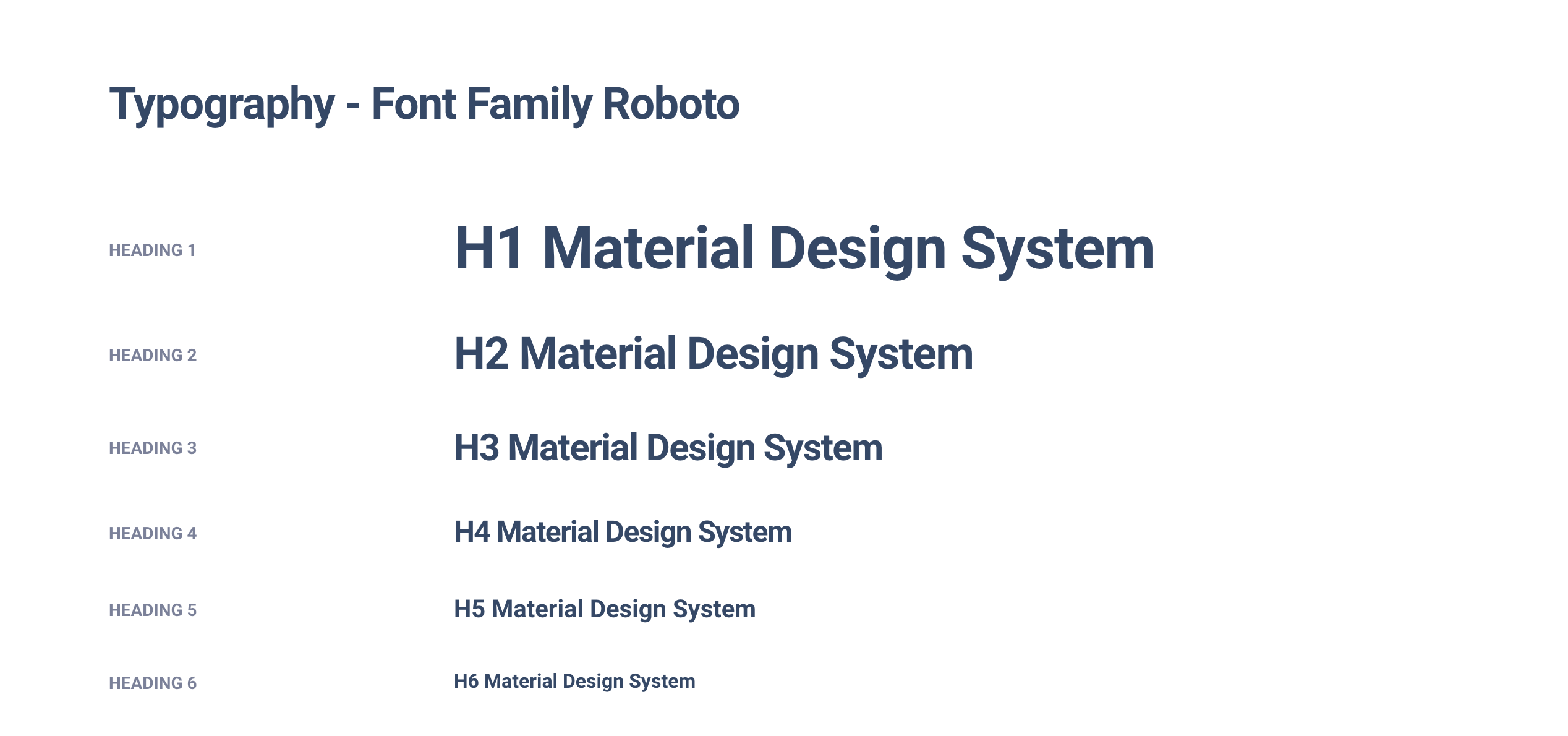 Typography - Font Family Roboto

HEADING 1 H1 Material Design System

HEADING 2 H2 Material Design System

HEADING 3 H3 Material Design System

HEADING 4 H4 Material Design System

HEADING 5 H5 Material Design System

HEADING 6 H6 Material Design System